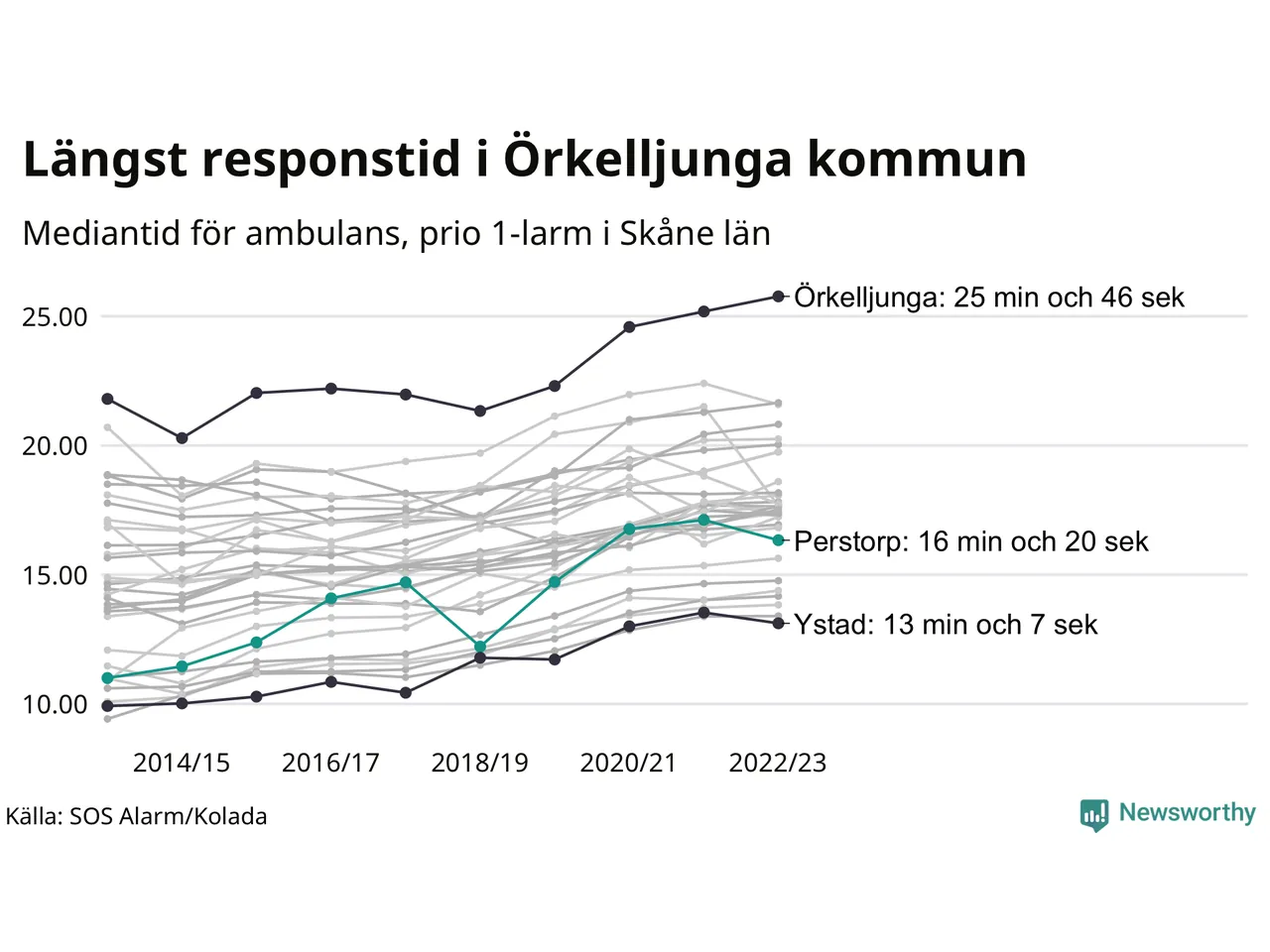 Längst responstid i Örkelljunga kommun

Mediantid för ambulans, prio 1-larm i Skåne län

25.00
20.00
15.00
10.00

Örkelljunga: 25 min och 46 sek
Perstorp: 16 min och 20 sek
Ystad: 13 min och 7 sek

2014/15
2016/17
2018/19
2020/21
2022/23

Källa: SOS Alarm/Kolada

Newsworthy